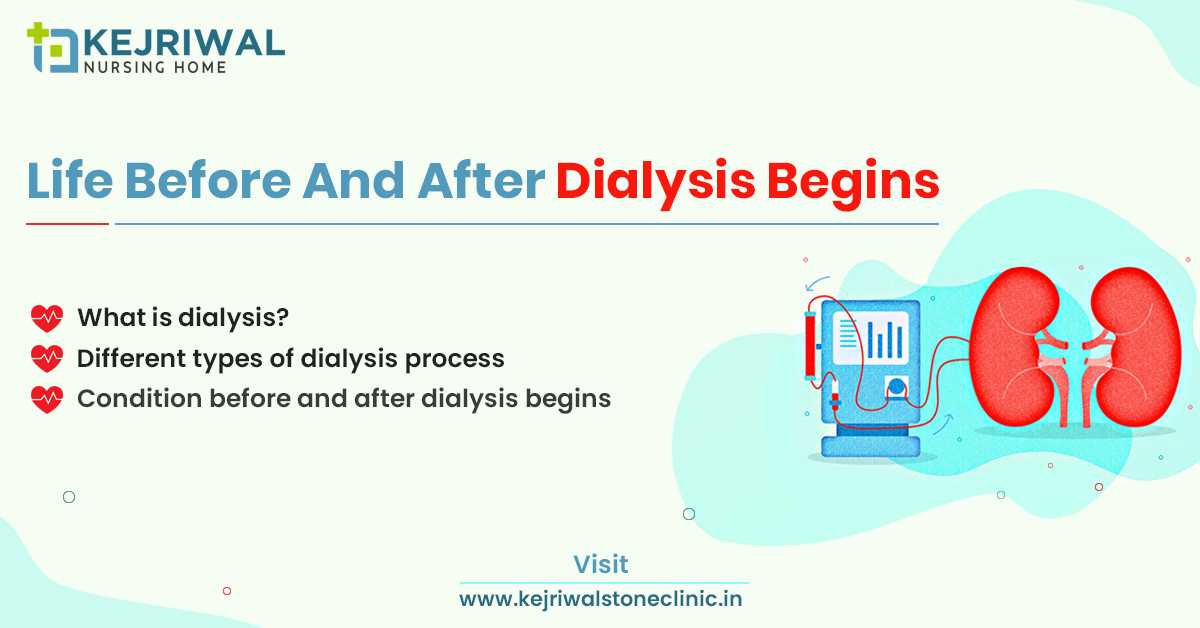 KEJRIWAL
NURSING HOME

Life Before And After Dialysis Begins

What is dialysis?
Different types of dialysis process
Condition before and after dialysis begins

Visit
www.kejriwalstoneclinic.in